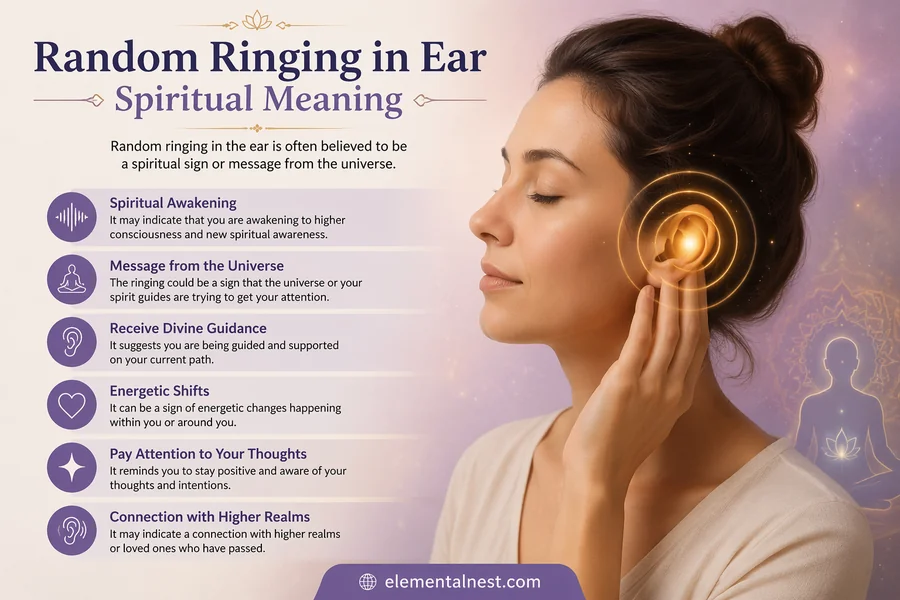 Random Ringing in Ear
Spiritual Meaning

Random ringing in the ear is often believed to be a spiritual sign or message from the universe.

Spiritual Awakening
It may indicate that you are awakening to higher consciousness and new spiritual awareness.

Message from the Universe
The ringing could be a sign that the universe or your spirit guides are trying to get your attention.

Receive Divine Guidance
It suggests you are being guided and supported on your current path.

Energetic Shifts
It can be a sign of energetic changes happening within you or around you.

Pay Attention to Your Thoughts
It reminds you to stay positive and aware of your thoughts and intentions.

Connection with Higher Realms
It may indicate a connection with higher realms or loved ones who have passed.

elementalnest.com